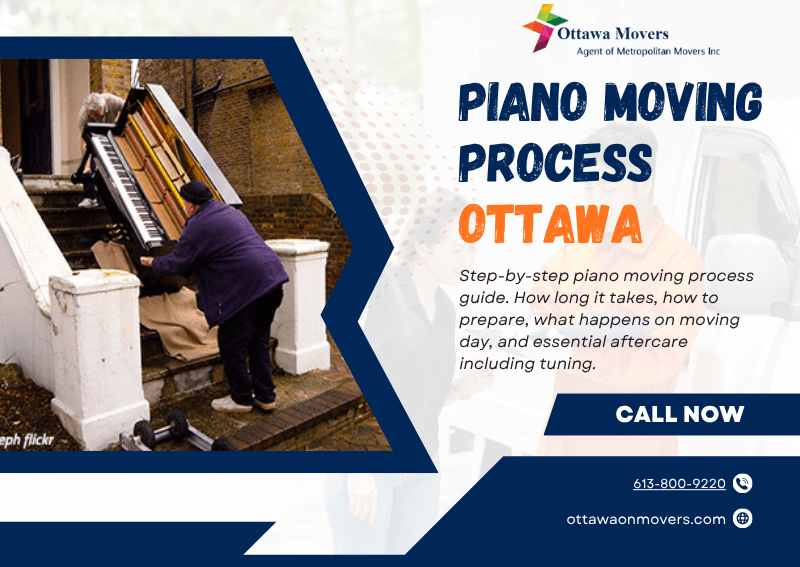 Ottawa Movers
Agent of Metropolitan Movers Inc

PIANO MOVING PROCESS OTTAWA

Step-by-step piano moving process guide. How long it takes, how to prepare, what happens on moving day, and essential aftercare including tuning.

CALL NOW

613-800-9220

ottawaonmovers.com

eph flickr